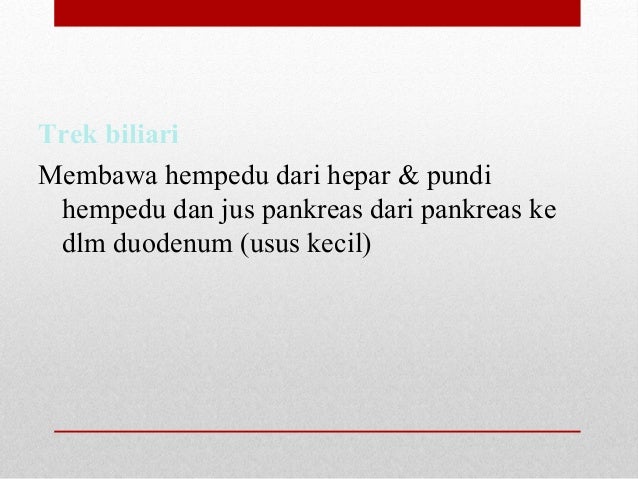 Trek biliari

Membawa hempedu dari hepar & pundi hempedu dan jus pankreas dari pankreas ke dlm duodenum (usus kecil)